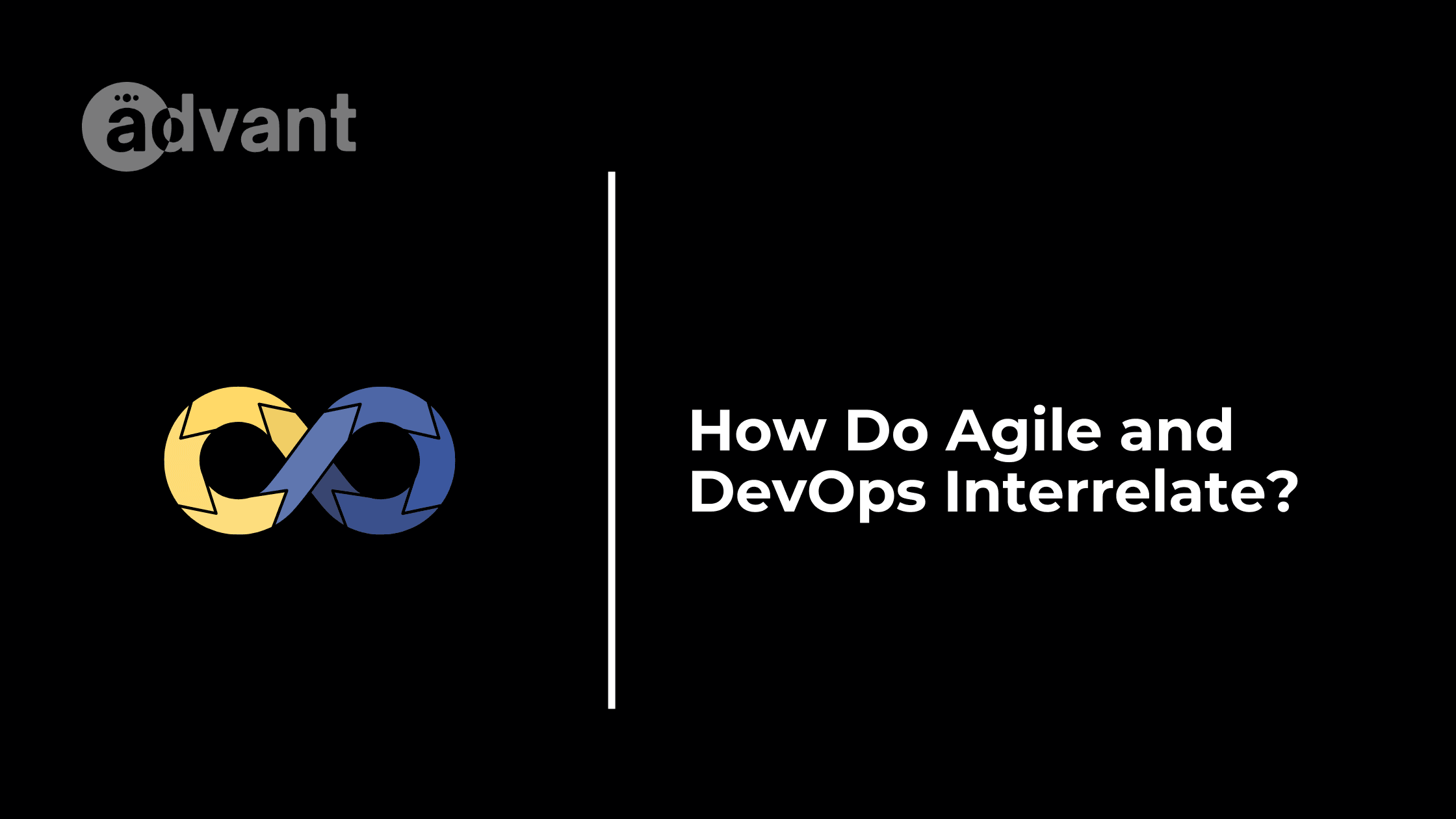 advant

How Do Agile and DevOps Interrelate?